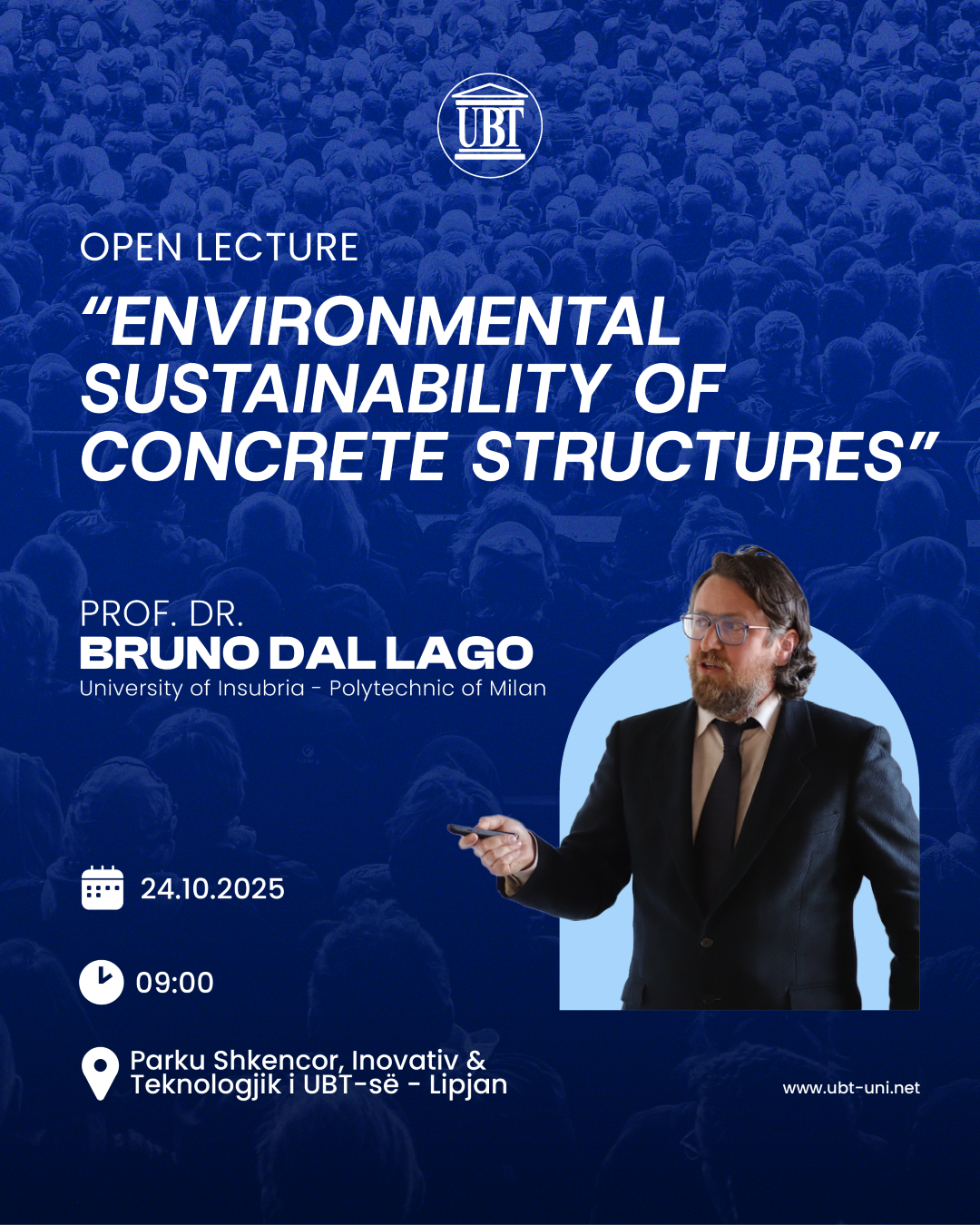 UBT

OPEN LECTURE

“ENVIRONMENTAL SUSTAINABILITY OF CONCRETE STRUCTURES”

PROF. DR.
BRUNO DAL LAGO
University of Insubria - Polytechnic of Milan

24.10.2025

09:00

Parku Shkencor, Inovativ & Teknologjik i UBT-së - Lipjan

www.ubt-uni.net